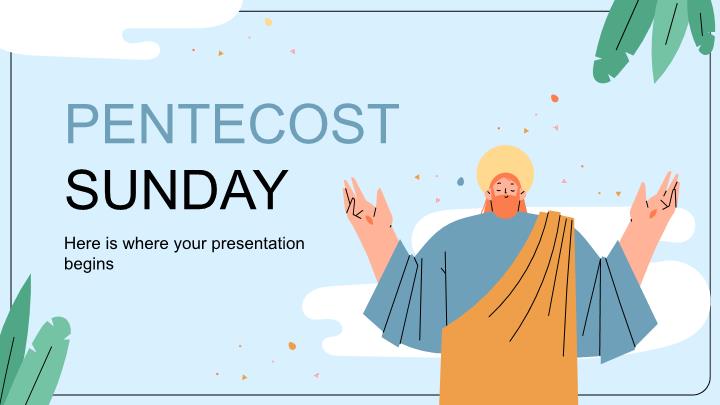 PENTECOST
SUNDAY

Here is where your presentation begins